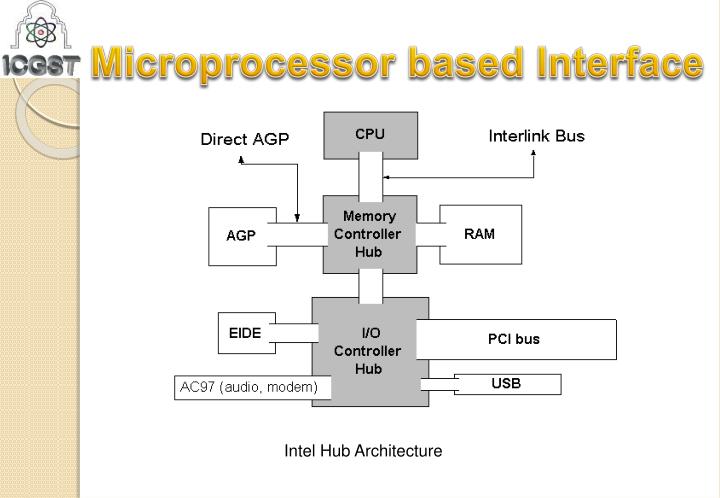 ICGST

Microprocessor based Interface

Direct AGP

CPU

Interlink Bus

AGP

Memory Controller Hub

RAM

EIDE

I/O Controller Hub

PCI bus

AC97 (audio, modem)

USB

Intel Hub Architecture